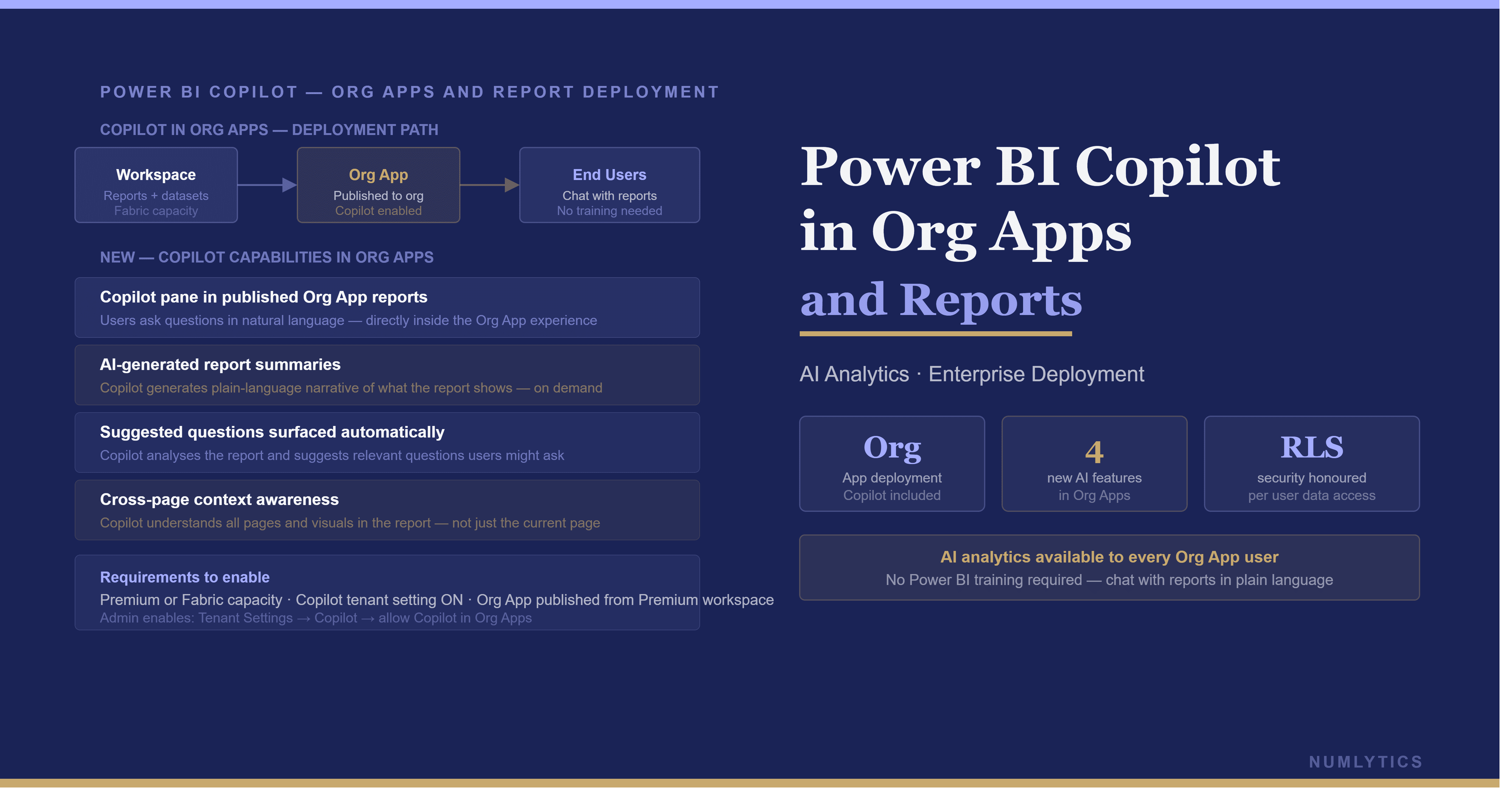 POWER BI COPILOT — ORG APPS AND REPORT DEPLOYMENT

COPILOT IN ORG APPS — DEPLOYMENT PATH

Workspace
Reports + datasets
Fabric capacity

Org App
Published to org
Copilot enabled

End Users
Chat with reports
No training needed

NEW — COPILOT CAPABILITIES IN ORG APPS

Copilot pane in published Org App reports
Users ask questions in natural language — directly inside the Org App experience

AI-generated report summaries
Copilot generates plain-language narrative of what the report shows — on demand

Suggested questions surfaced automatically
Copilot analyses the report and suggests relevant questions users might ask

Cross-page context awareness
Copilot understands all pages and visuals in the report — not just the current page

Requirements to enable
Premium or Fabric capacity · Copilot tenant setting ON · Org App published from Premium workspace
Admin enables: Tenant Settings → Copilot → allow Copilot in Org Apps

Power BI Copilot in Org Apps and Reports

AI Analytics · Enterprise Deployment

Org
App deployment
Copilot included

4
new AI features
in Org Apps

RLS
security honoured
per user data access

AI analytics available to every Org App user
No Power BI training required — chat with reports in plain language

NUMLYTICS